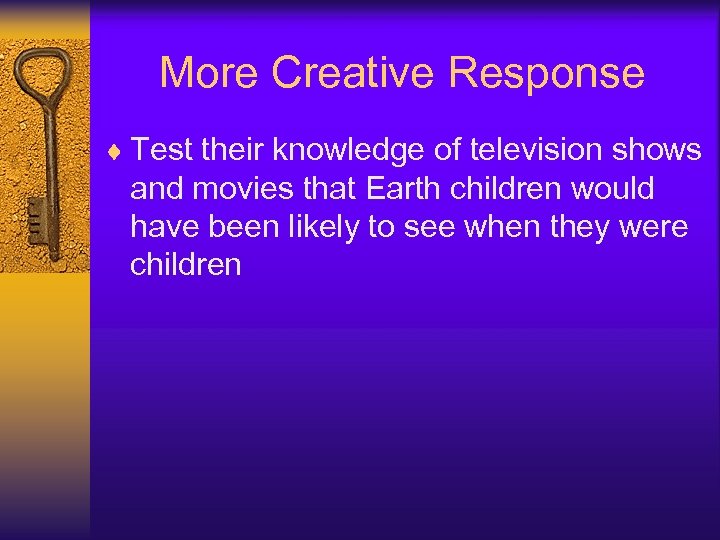 More Creative Response

♦ Test their knowledge of television shows and movies that Earth children would have been likely to see when they were children